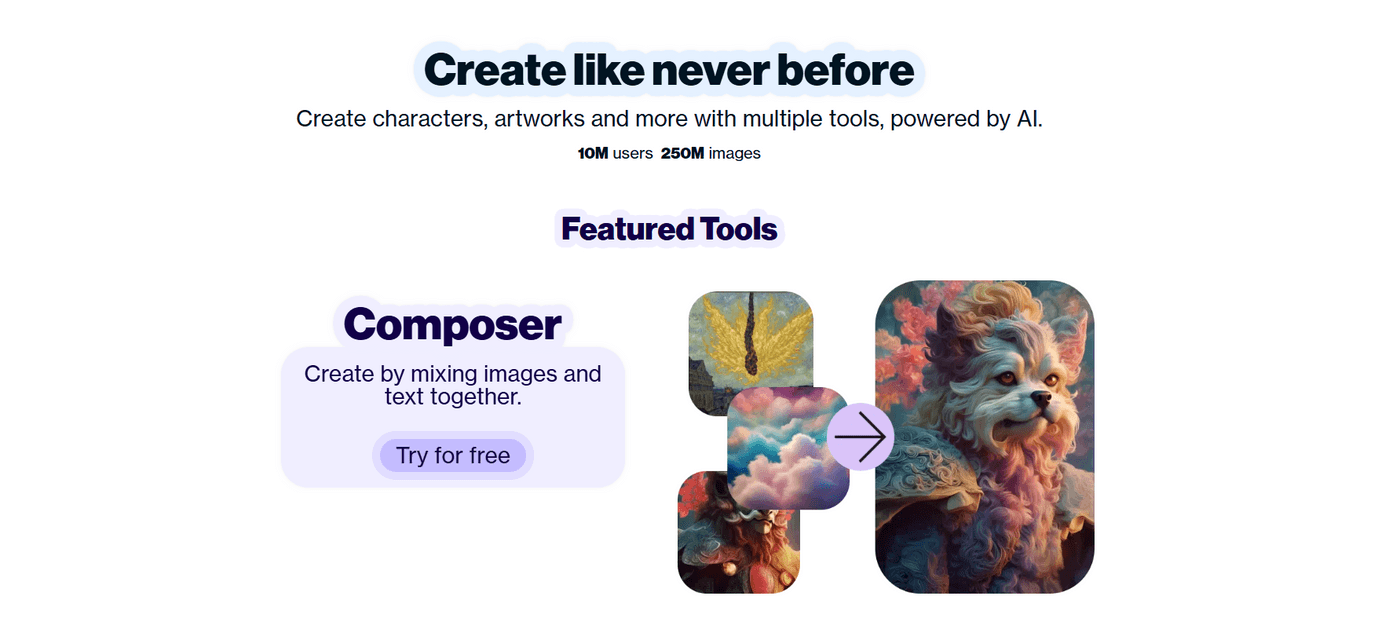 Create like never before

Create characters, artworks and more with multiple tools, powered by AI.

10M users 250M images

Featured Tools

Composer

Create by mixing images and text together.

Try for free